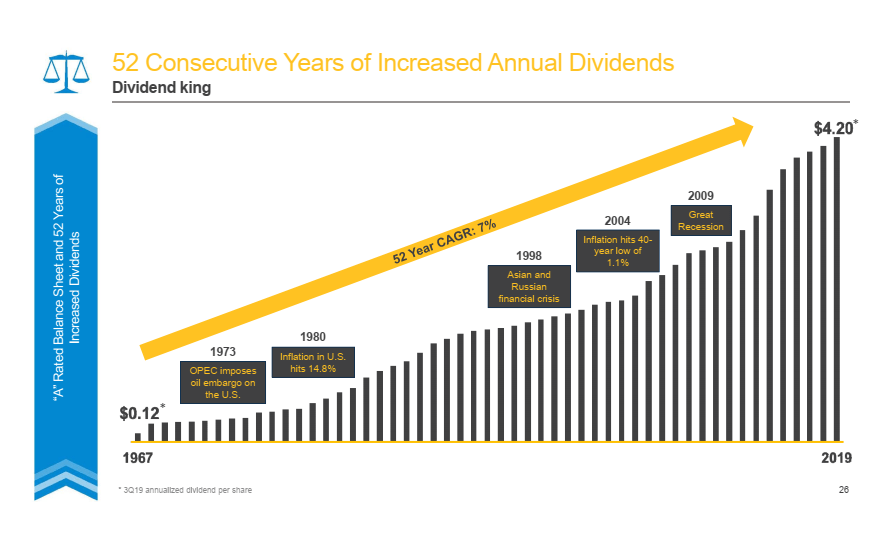 52 Consecutive Years of Increased Annual Dividends
Dividend king

"A" Rated Balance Sheet and 52 Years of Increased Dividends

$4.20*

52 Year CAGR: 7%

2009
Great Recession

2004
Inflation hits 40-year low of 1.1%

1998
Asian and Russian financial crisis

1980
Inflation in U.S. hits 14.8%

1973
OPEC imposes oil embargo on the U.S.

$0.12*

1967

2019

* 3Q19 annualized dividend per share

26